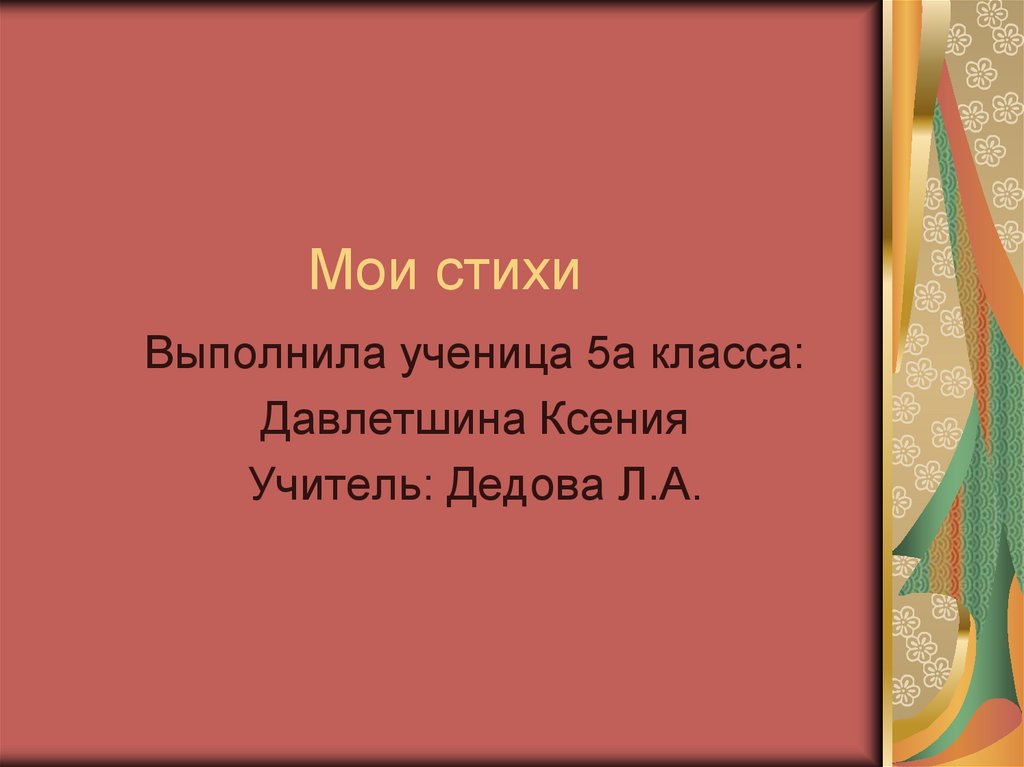 Мои стихи

Выполнила ученица 5а класса:
Давлетшина Ксения
Учитель: Дедова Л.А.